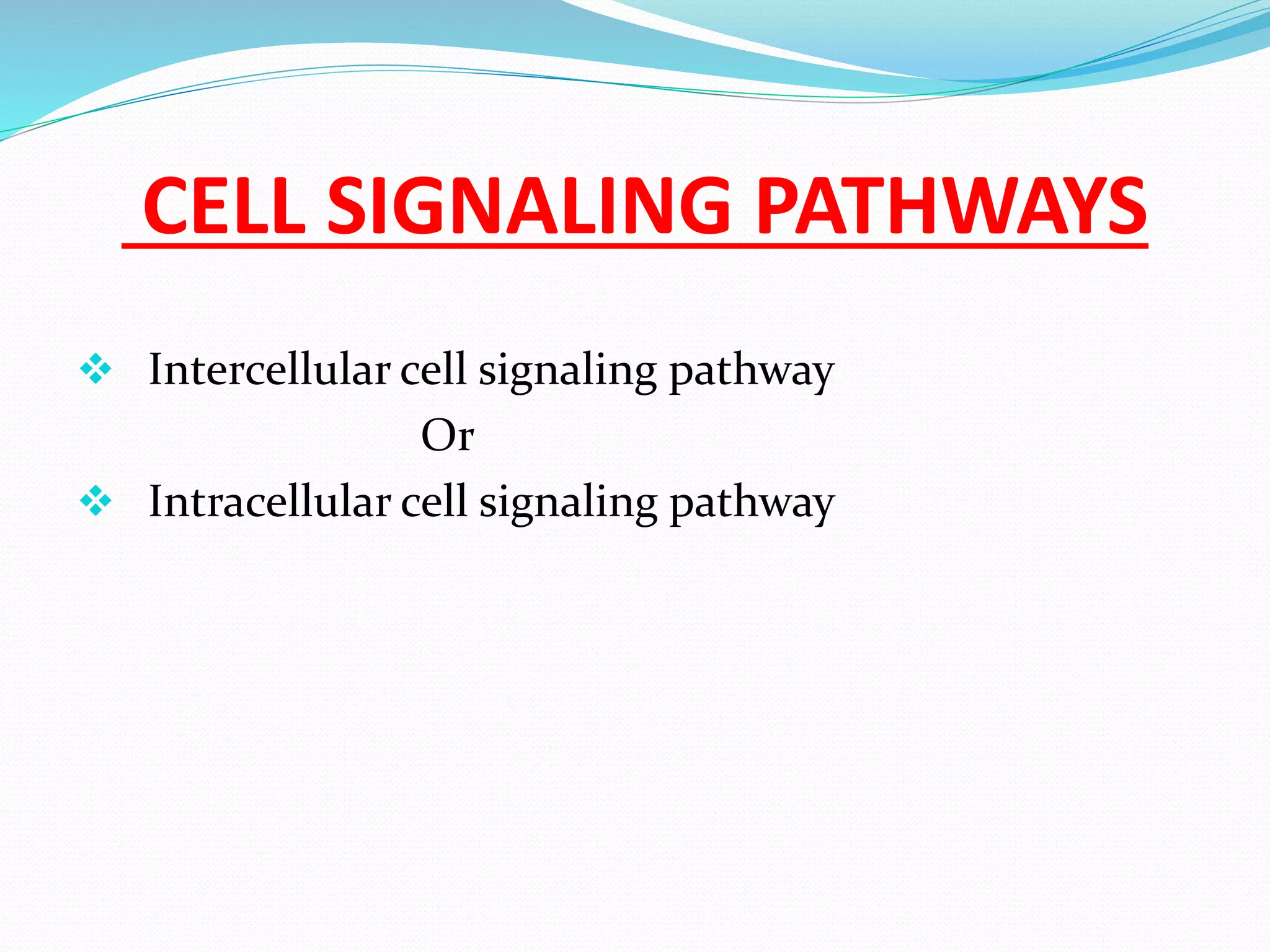 CELL SIGNALING PATHWAYS

❖ Intercellular cell signaling pathway

Or

❖ Intracellular cell signaling pathway